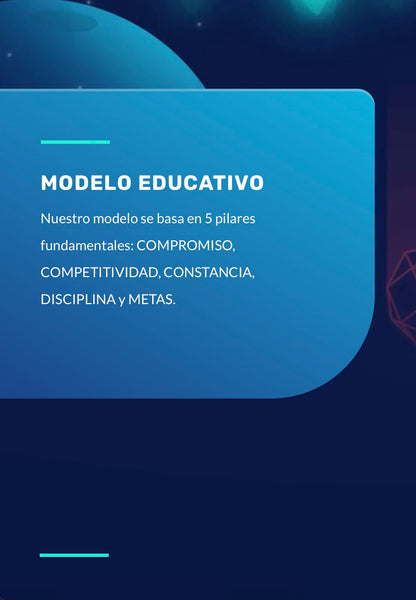 MODELO EDUCATIVO

Nuestro modelo se basa en 5 pilares fundamentales: COMPROMISO, COMPETITIVIDAD, CONSTANCIA, DISCIPLINA y METAS.